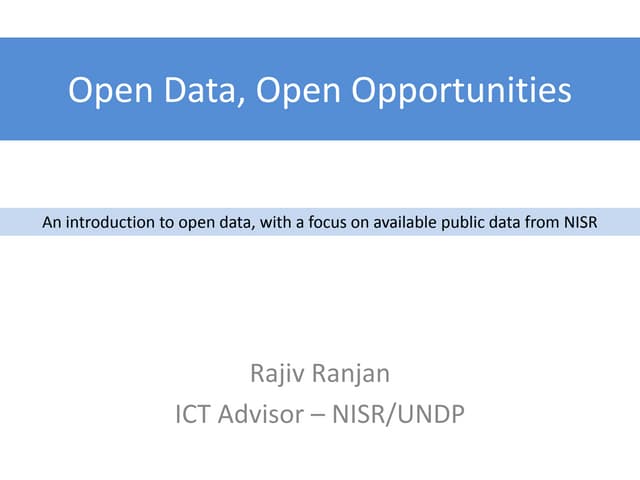 Open Data, Open Opportunities

An introduction to open data, with a focus on available public data from NISR

Rajiv Ranjan
ICT Advisor – NISR/UNDP